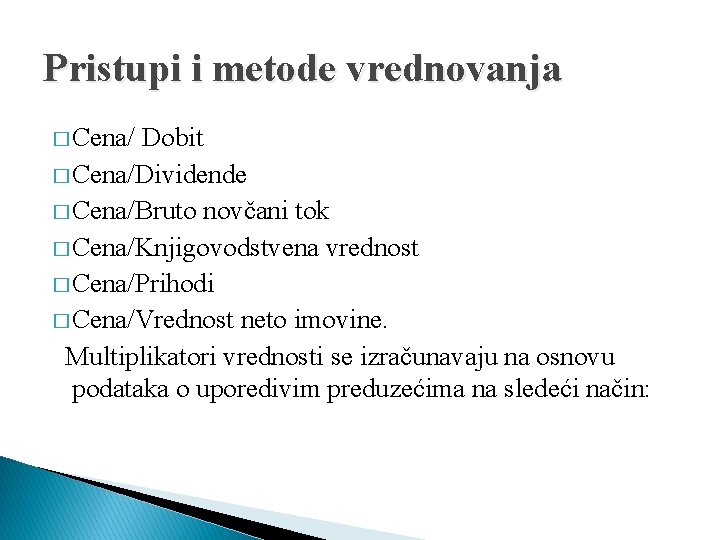 Pristupi i metode vrednovanja

□ Cena/ Dobit
□ Cena/Dividende
□ Cena/Bruto novčani tok
□ Cena/Knjigovodstvena vrednost
□ Cena/Prihodi
□ Cena/Vrednost neto imovine.

Multiplikatori vrednosti se izračunavaju na osnovu podataka o uporedivim preduzećima na sledeći način: